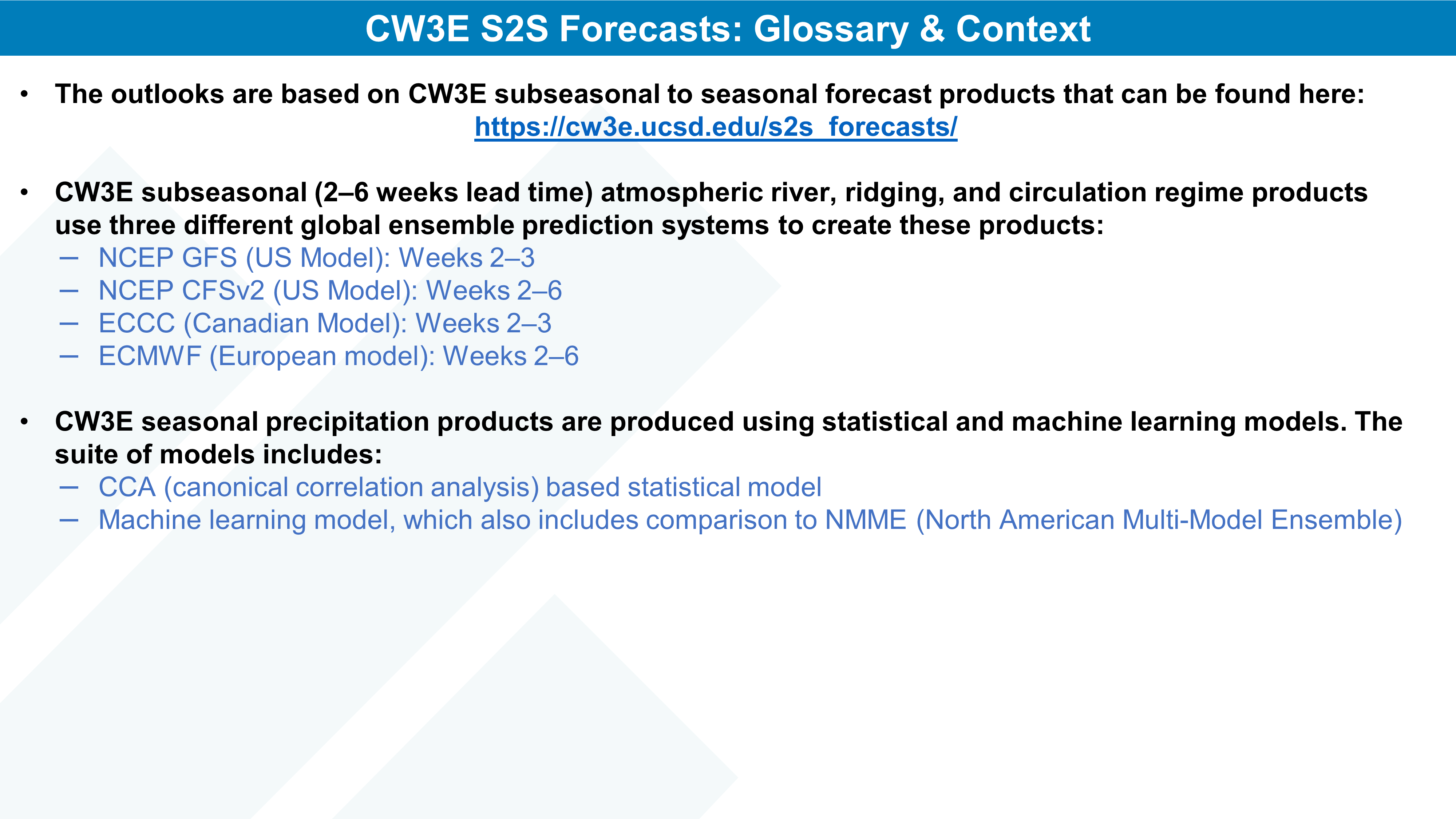 CW3E S2S Forecasts: Glossary & Context

• The outlooks are based on CW3E subseasonal to seasonal forecast products that can be found here: https://cw3e.ucsd.edu/s2s_forecasts/

• CW3E subseasonal (2–6 weeks lead time) atmospheric river, ridging, and circulation regime products use three different global ensemble prediction systems to create these products:
– NCEP GFS (US Model): Weeks 2–3
– NCEP CFSv2 (US Model): Weeks 2–6
– ECCC (Canadian Model): Weeks 2–3
– ECMWF (European model): Weeks 2–6

• CW3E seasonal precipitation products are produced using statistical and machine learning models. The suite of models includes:
– CCA (canonical correlation analysis) based statistical model
– Machine learning model, which also includes comparison to NMME (North American Multi-Model Ensemble)